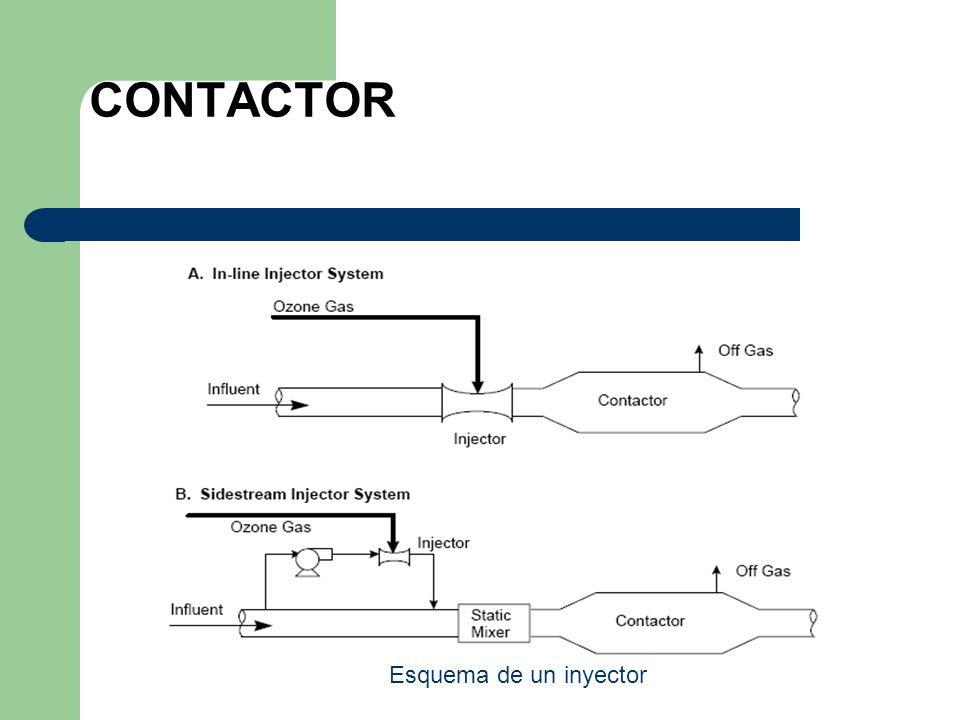 CONTACTOR

A. In-line Injector System

Ozone Gas

Off Gas

Influent

Contactor

Injector

B. Sidestream Injector System

Ozone Gas

Injector

Off Gas

Influent

Static Mixer

Contactor

Esquema de un inyector